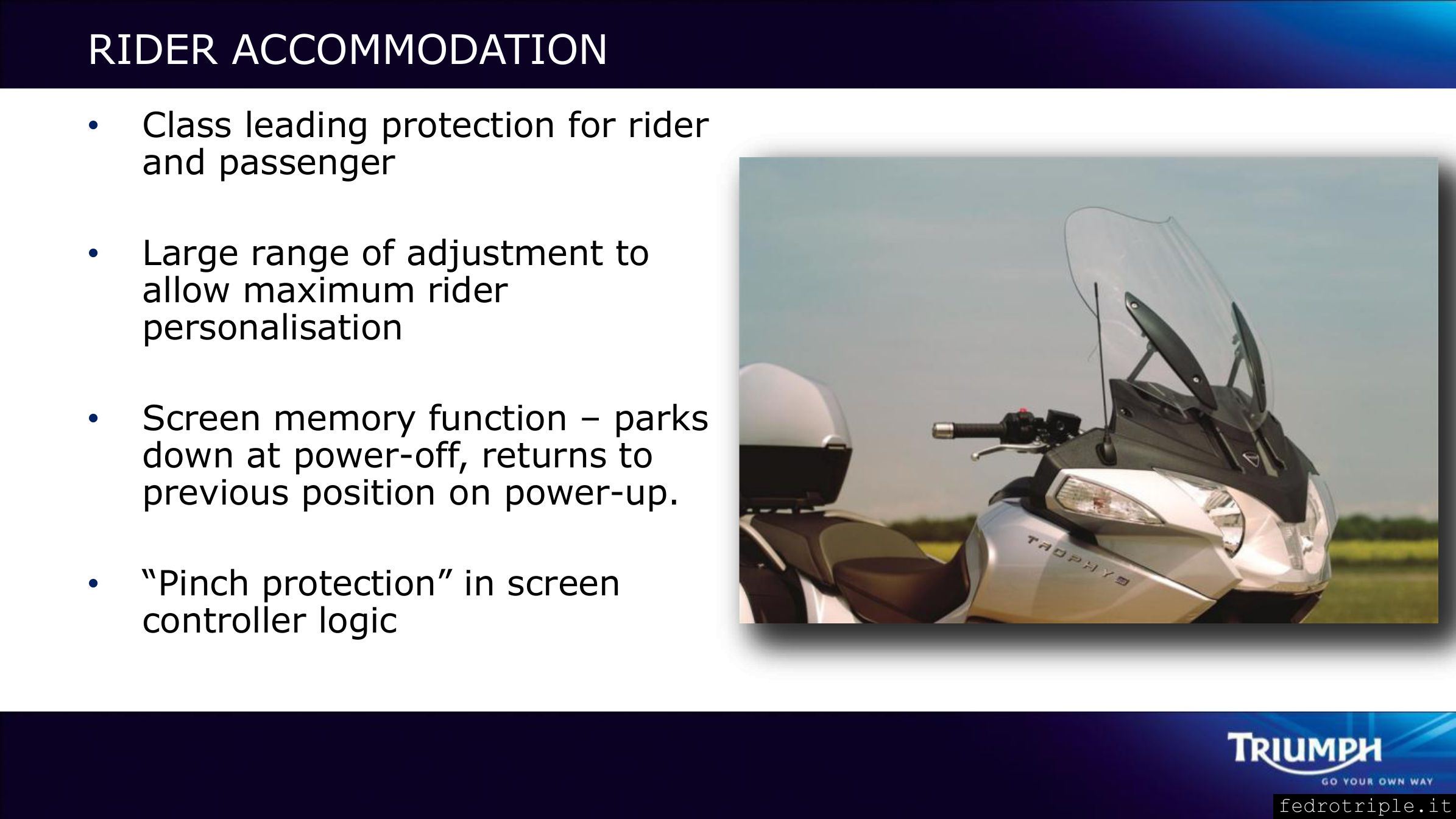 RIDER ACCOMMODATION

• Class leading protection for rider and passenger

• Large range of adjustment to allow maximum rider personalisation

• Screen memory function – parks down at power-off, returns to previous position on power-up.

• “Pinch protection” in screen controller logic

TROPHY SE

TRIUMPH
GO YOUR OWN WAY

fedrotriple.it